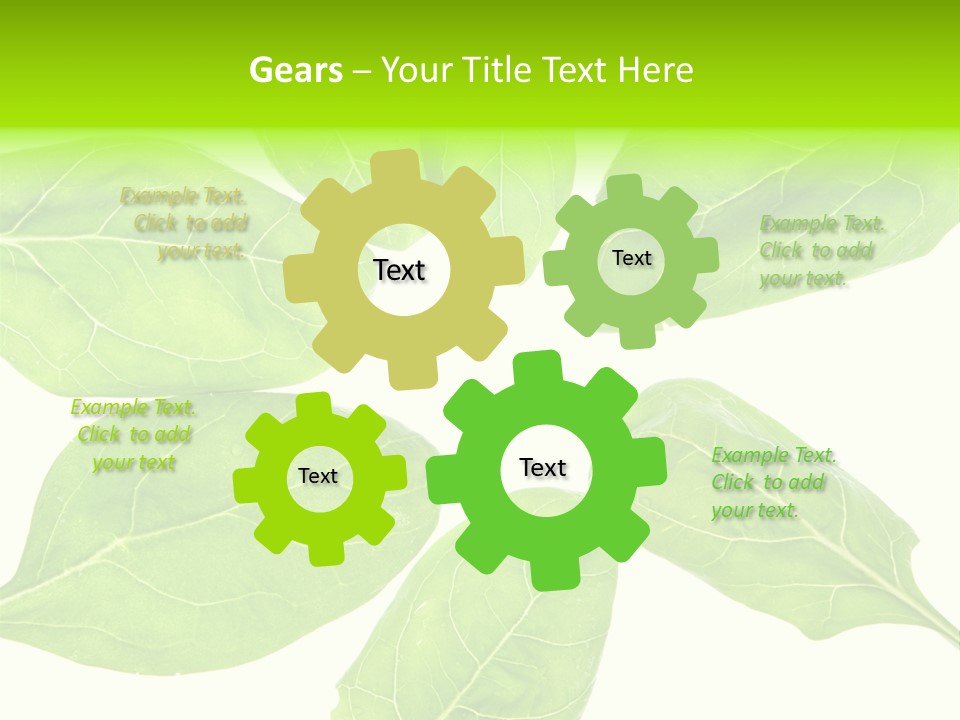 Gears – Your Title Text Here

Example Text. Click to add your text.

Text

Text

Example Text. Click to add your text.

Example Text. Click to add your text

Text

Text

Example Text. Click to add your text.